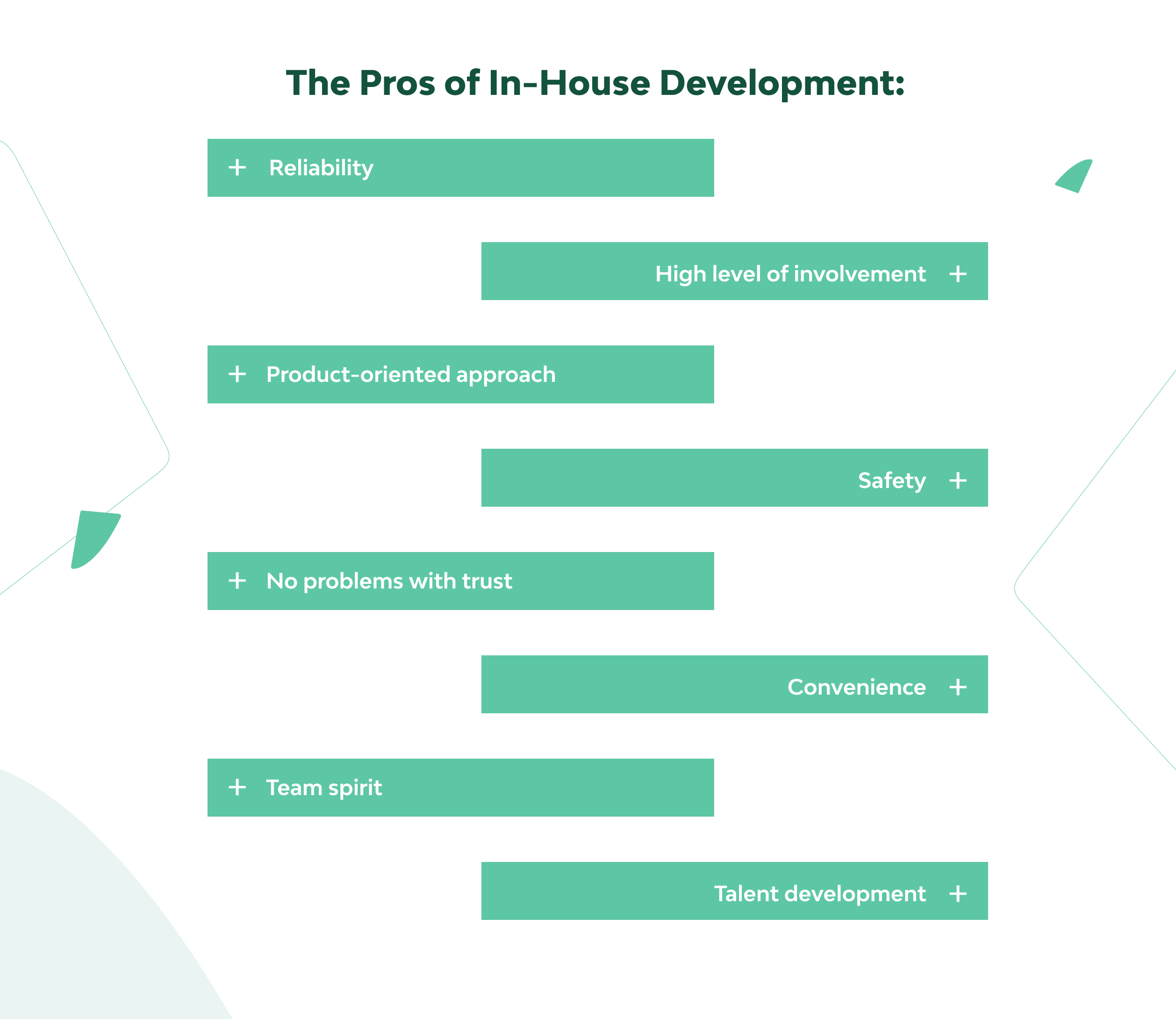 The Pros of In-House Development:

+ Reliability

High level of involvement +

+ Product-oriented approach

Safety +

+ No problems with trust

Convenience +

+ Team spirit

Talent development +